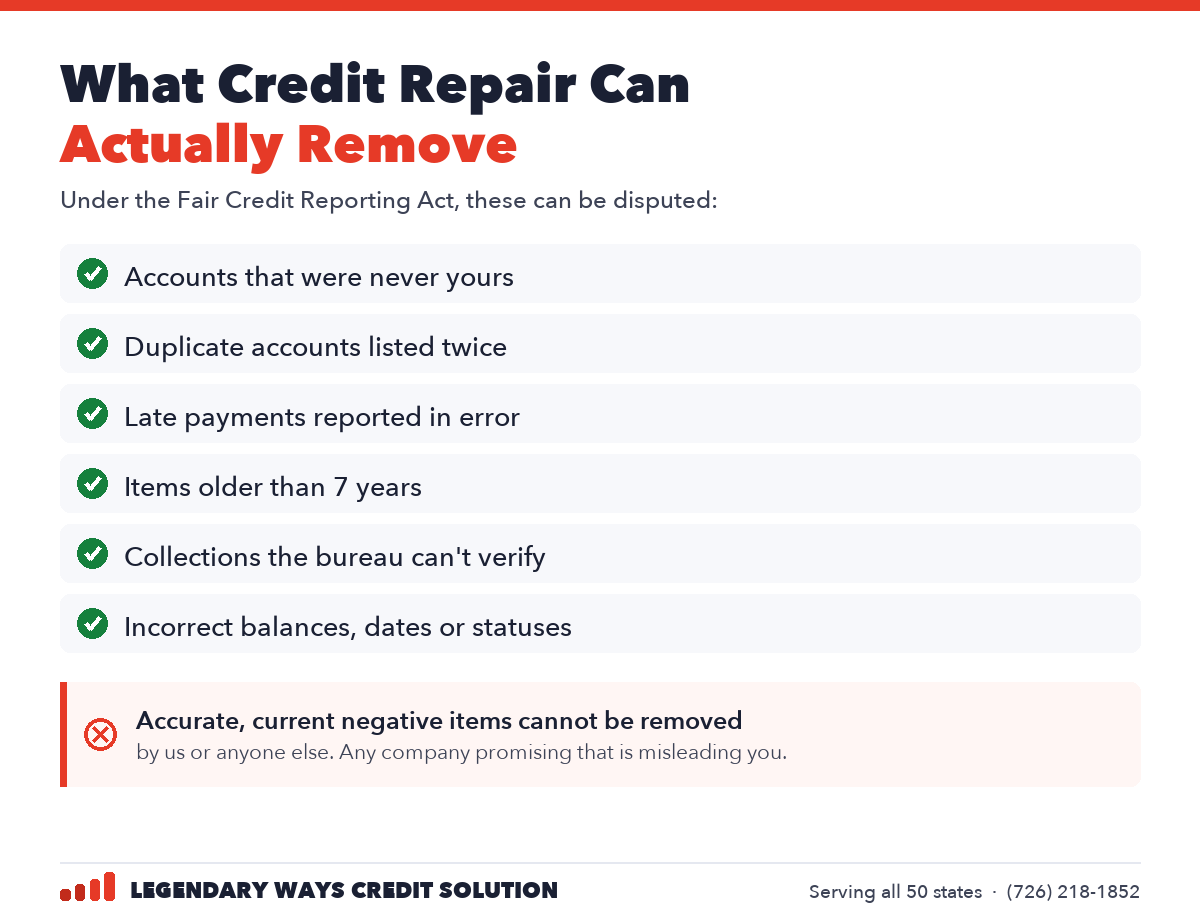 What Credit Repair Can
Actually Remove

Under the Fair Credit Reporting Act, these can be disputed:

Accounts that were never yours

Duplicate accounts listed twice

Late payments reported in error

Items older than 7 years

Collections the bureau can't verify

Incorrect balances, dates or statuses

Accurate, current negative items cannot be removed
by us or anyone else. Any company promising that is misleading you.

LEGENDARY WAYS CREDIT SOLUTION

Serving all 50 states · (726) 218-1852